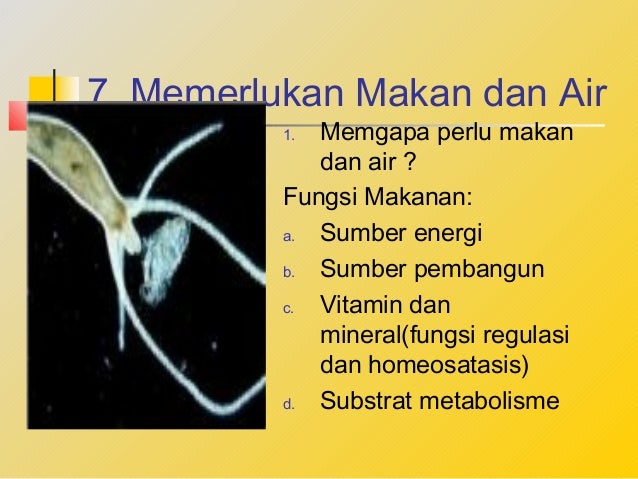 7. Memerlukan Makan dan Air

1. Memgapa perlu makan dan air ?

Fungsi Makanan:

a. Sumber energi
b. Sumber pembangun
c. Vitamin dan mineral(fungsi regulasi dan homeosatasis)
d. Substrat metabolisme